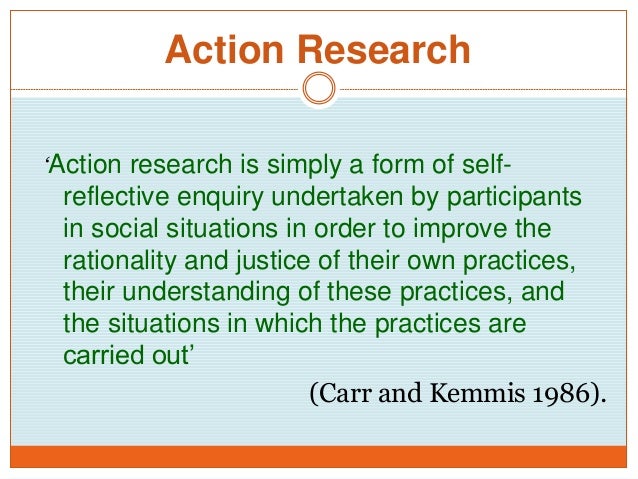 Action Research

‘Action research is simply a form of self-reflective enquiry undertaken by participants in social situations in order to improve the rationality and justice of their own practices, their understanding of these practices, and the situations in which the practices are carried out’

(Carr and Kemmis 1986).